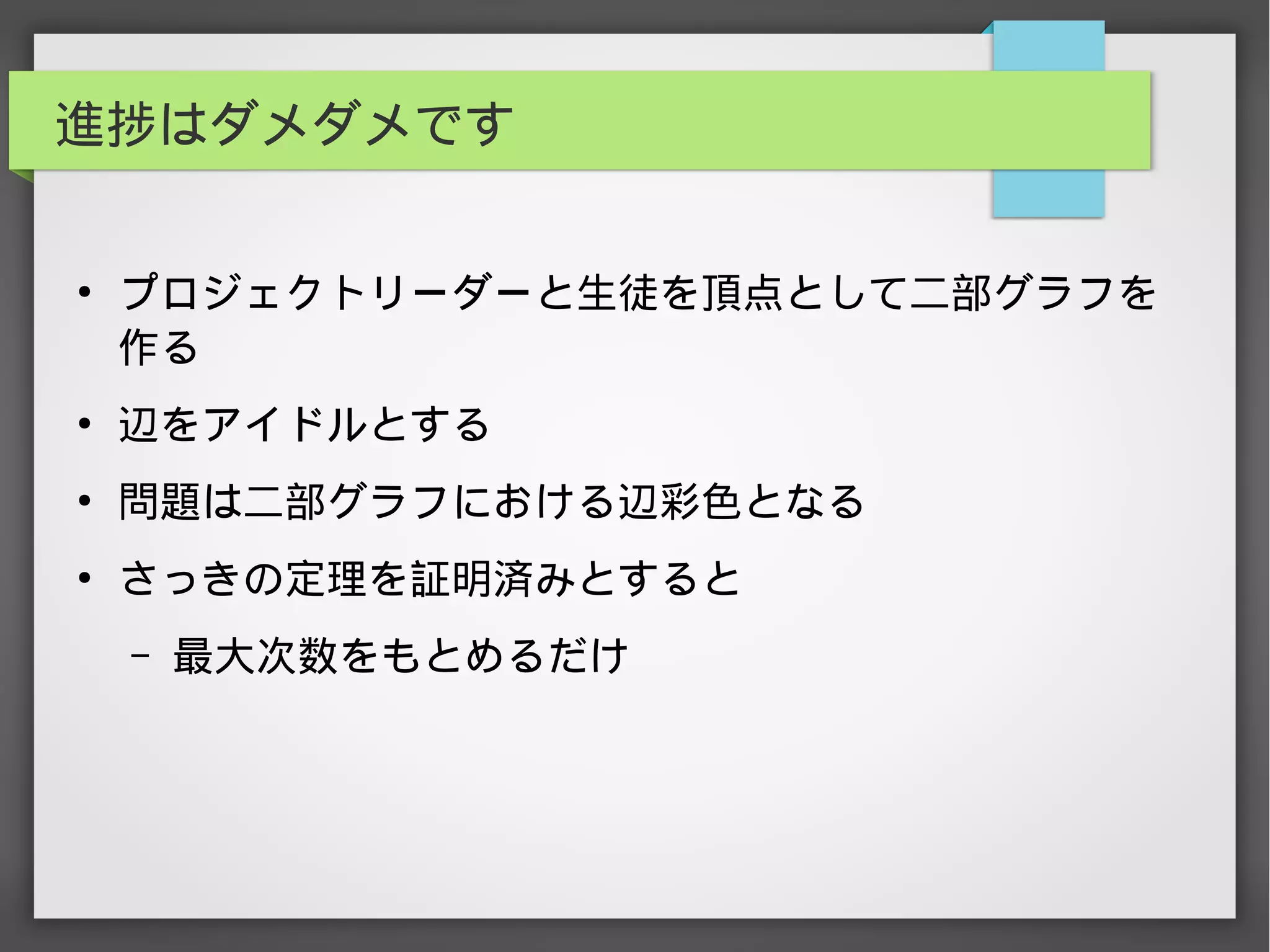 進捗はダメダメです

• プロジェクトリーダーと生徒を頂点として二部グラフを作る

• 辺をアイドルとする

• 問題は二部グラフにおける辺彩色となる

• さっきの定理を証明済みとすると

– 最大次数をもとめるだけ